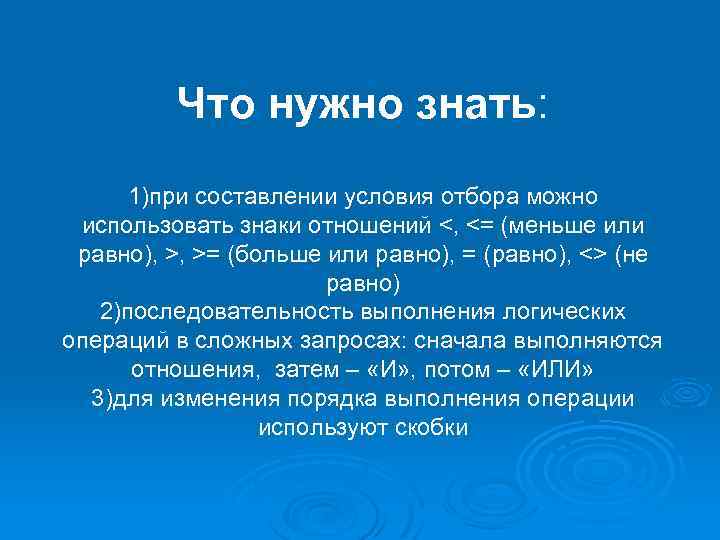 Что нужно знать:

1)при составлении условия отбора можно использовать знаки отношений <, <= (меньше или равно), >, >= (больше или равно), = (равно), <> (не равно)
2)последовательность выполнения логических операций в сложных запросах: сначала выполняются отношения, затем – «И», потом – «ИЛИ»
3)для изменения порядка выполнения операции используют скобки